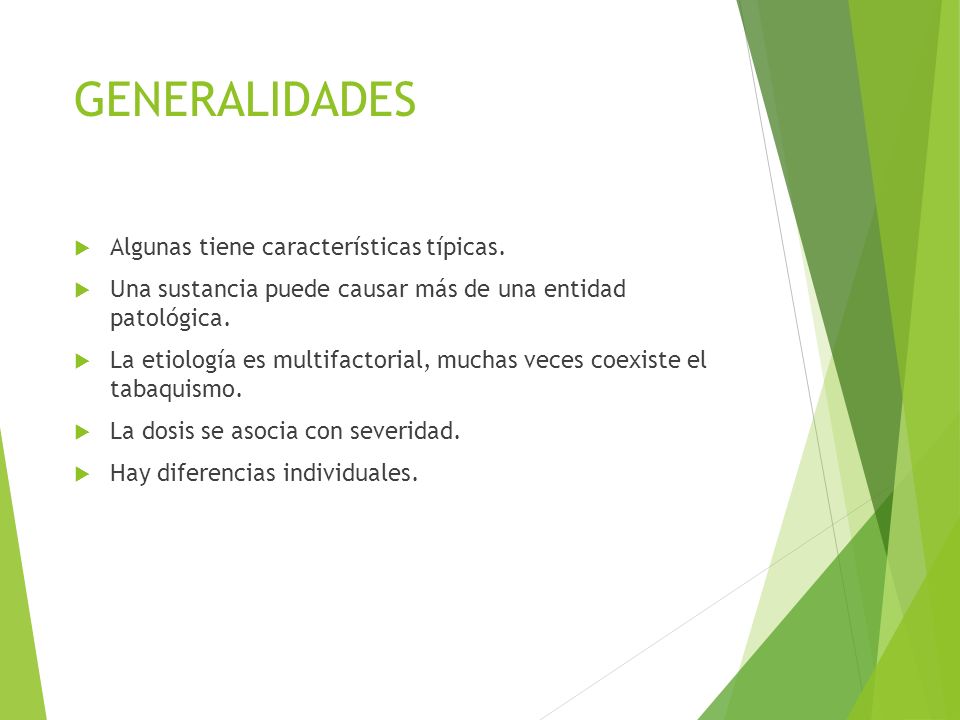 GENERALIDADES

Algunas tiene características típicas.

Una sustancia puede causar más de una entidad patológica.

La etiología es multifactorial, muchas veces coexiste el tabaquismo.

La dosis se asocia con severidad.

Hay diferencias individuales.